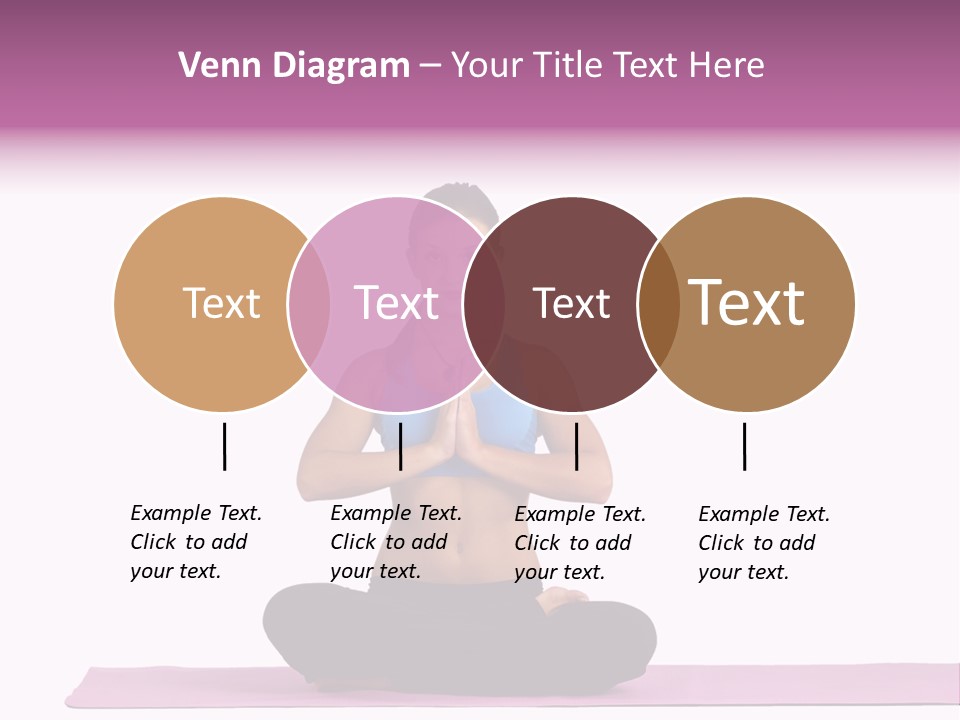 Venn Diagram – Your Title Text Here

Text

Text

Text

Text

Example Text. Click to add your text.

Example Text. Click to add your text.

Example Text. Click to add your text.

Example Text. Click to add your text.